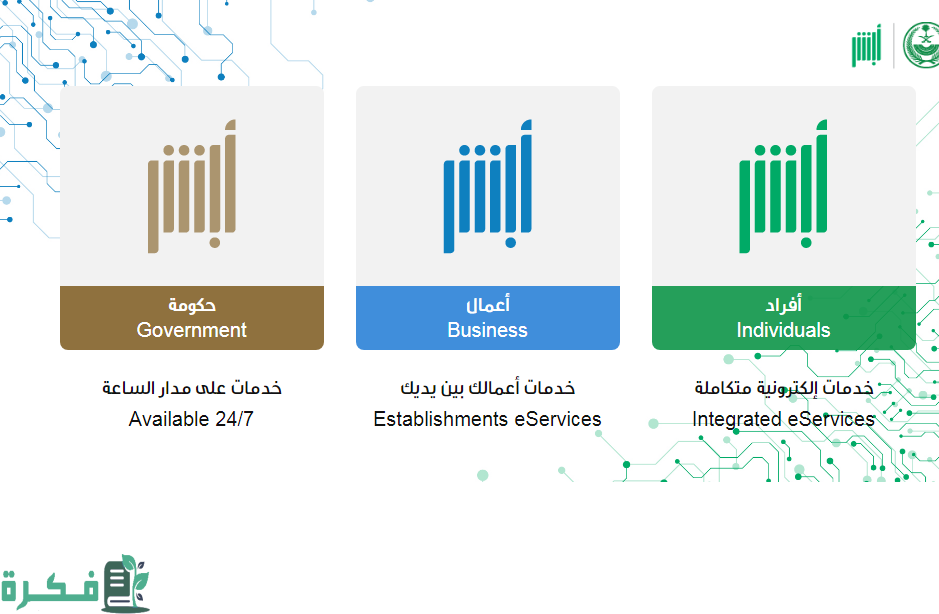 أبشر

أبشر

أفراد
Individuals

خدمات إلكترونية متكاملة
Integrated eServices

أبشر

أعمال
Business

خدمات أعمالك بين يديك
Establishments eServices

أبشر

حكومة
Government

خدمات على مدار الساعة
Available 24/7

فكرة